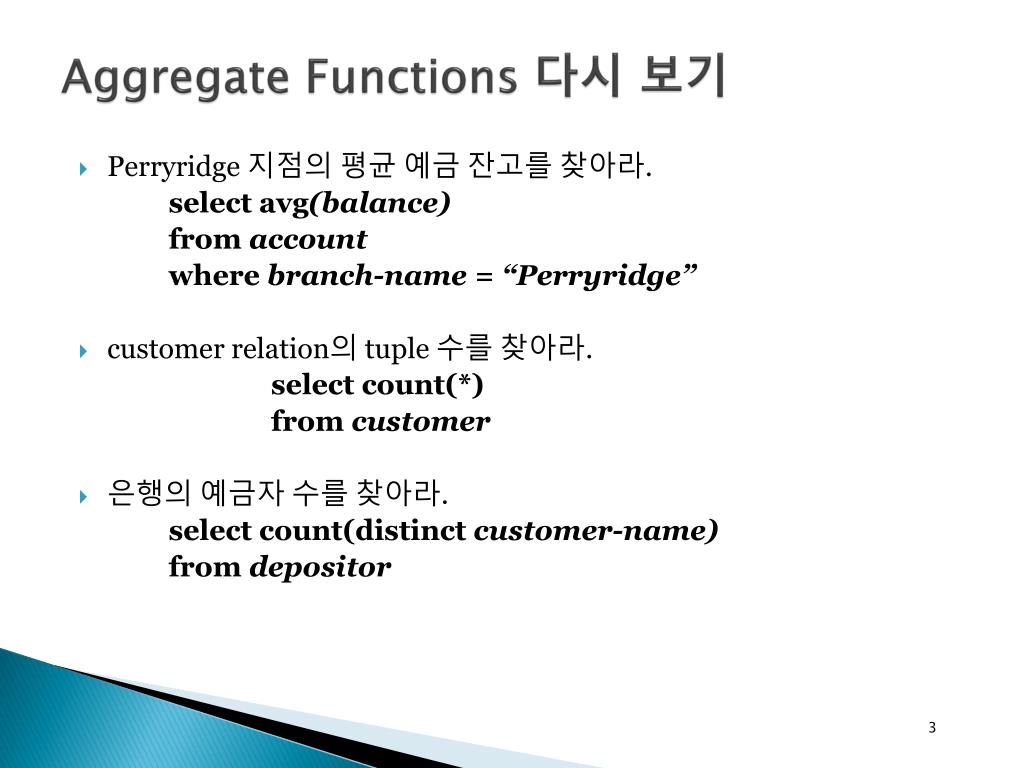 Aggregate Functions 다시 보기

Perryridge 지점의 평균 예금 잔고를 찾아라.
select avg(balance)
from account
where branch-name = “Perryridge”

customer relation의 tuple 수를 찾아라.
select count(*)
from customer

은행의 예금자 수를 찾아라.
select count(distinct customer-name)
from depositor

3